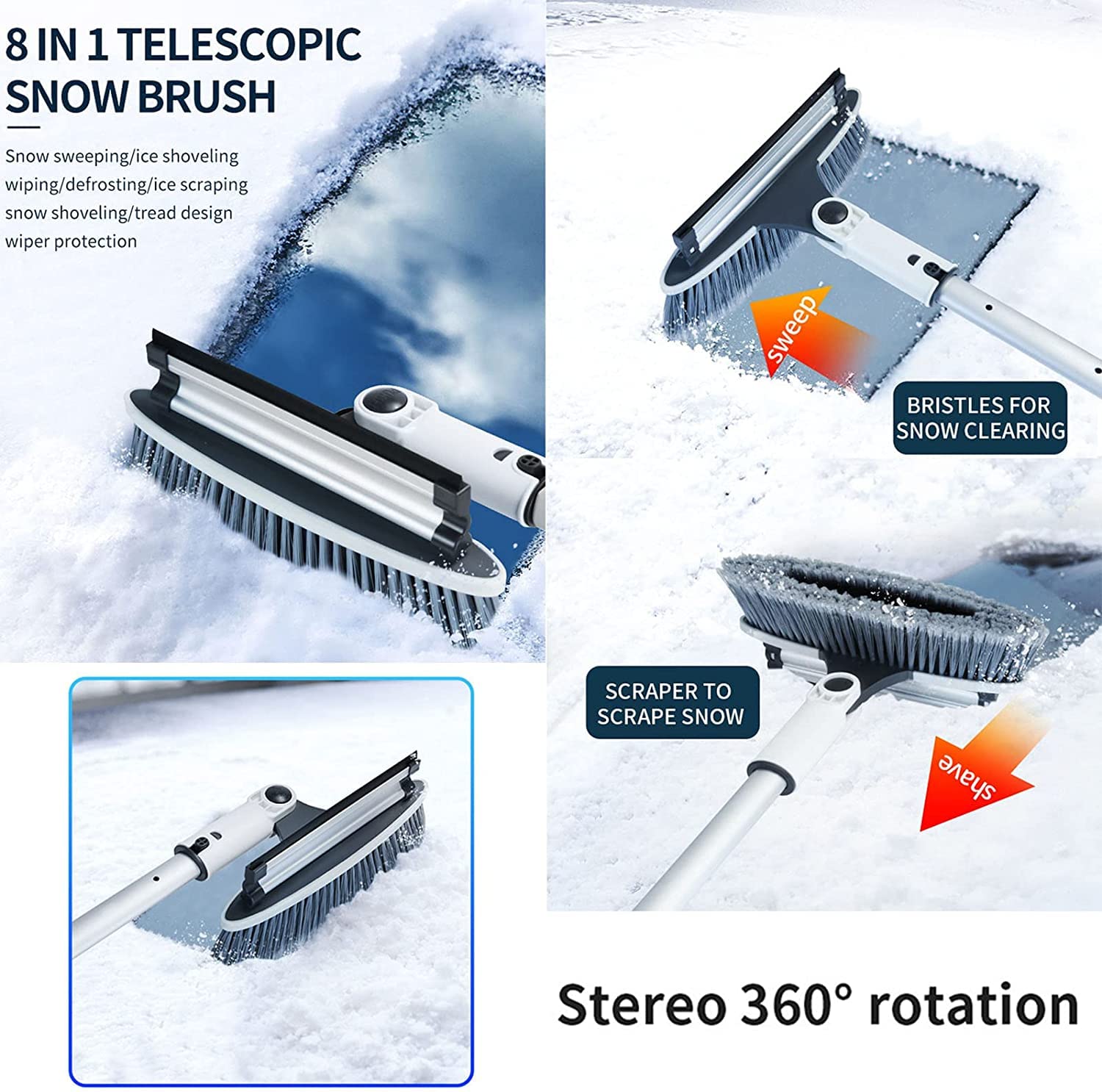 8 IN 1 TELESCOPIC SNOW BRUSH

Snow sweeping/ice shoveling
wiping/defrosting/ice scraping
snow shoveling/tread design
wiper protection

sweep

BRISTLES FOR SNOW CLEARING

SCRAPER TO SCRAPE SNOW

shave

Stereo 360° rotation